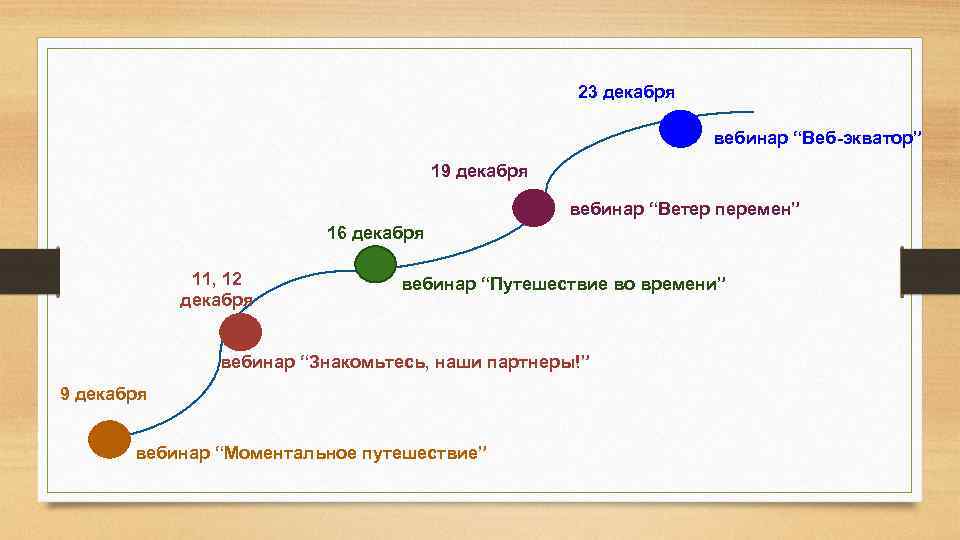 23 декабря

вебинар “Веб-экватор”

19 декабря

вебинар “Ветер перемен”

16 декабря

вебинар “Путешествие во времени”

11, 12 декабря

вебинар “Знакомьтесь, наши партнеры!”

9 декабря

вебинар “Моментальное путешествие”